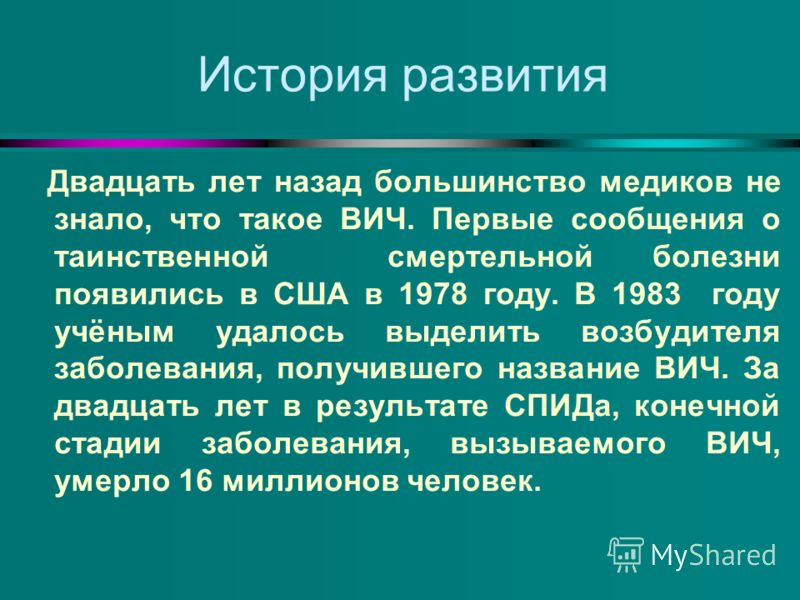 История развития

Двадцать лет назад большинство медиков не знало, что такое ВИЧ. Первые сообщения о таинственной смертельной болезни появились в США в 1978 году. В 1983 году учёным удалось выделить возбудителя заболевания, получившего название ВИЧ. За двадцать лет в результате СПИДа, конечной стадии заболевания, вызываемого ВИЧ, умерло 16 миллионов человек.

MyShared